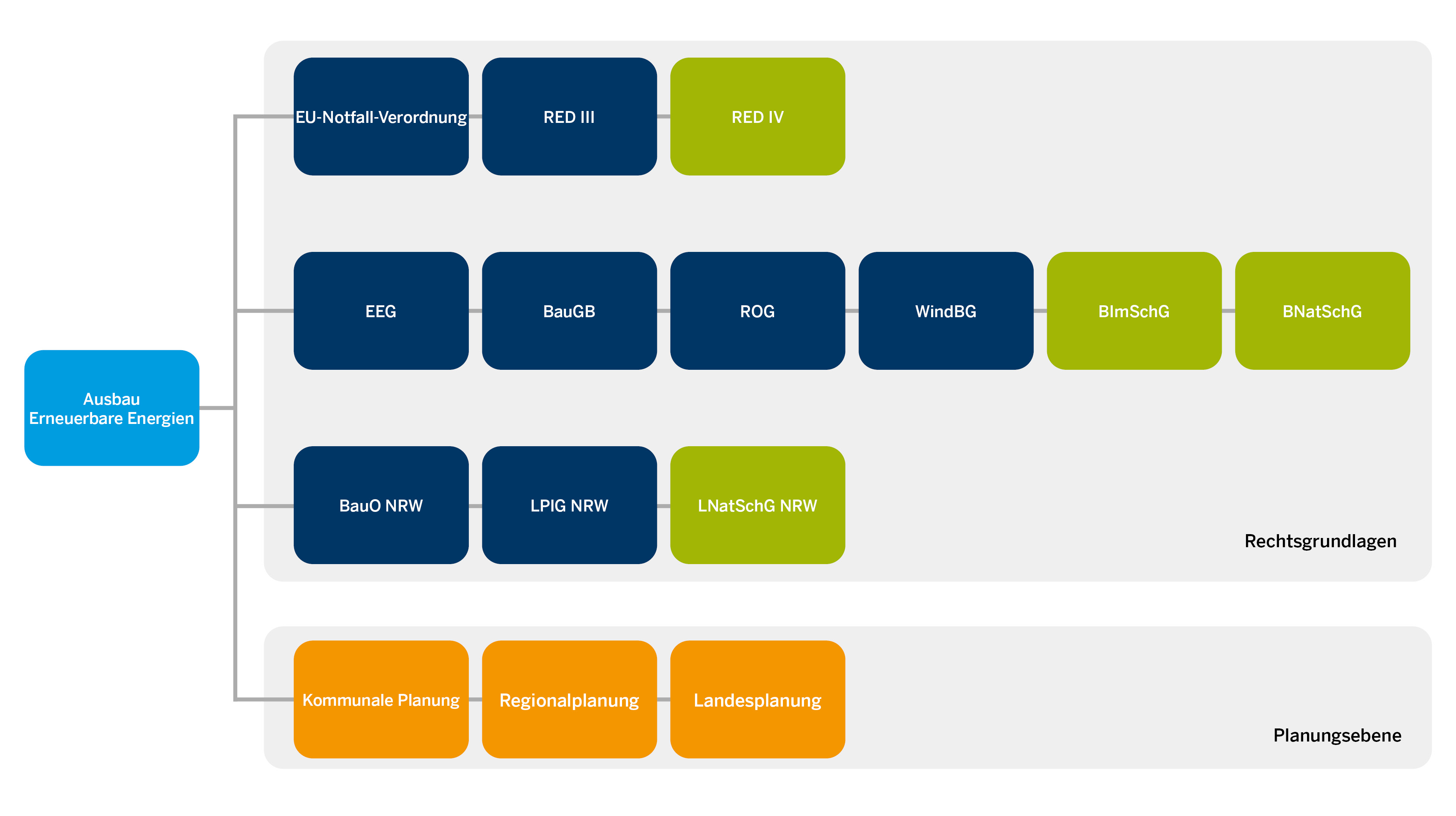 Ausbau Erneuerbare Energien

EU-Notfall-Verordnung

RED III

RED IV

EEG

BauGB

ROG

WindBG

BImSchG

BNatSchG

BauO NRW

LPlG NRW

LNatSchG NRW

Rechtsgrundlagen

Kommunale Planung

Regionalplanung

Landesplanung

Planungsebene